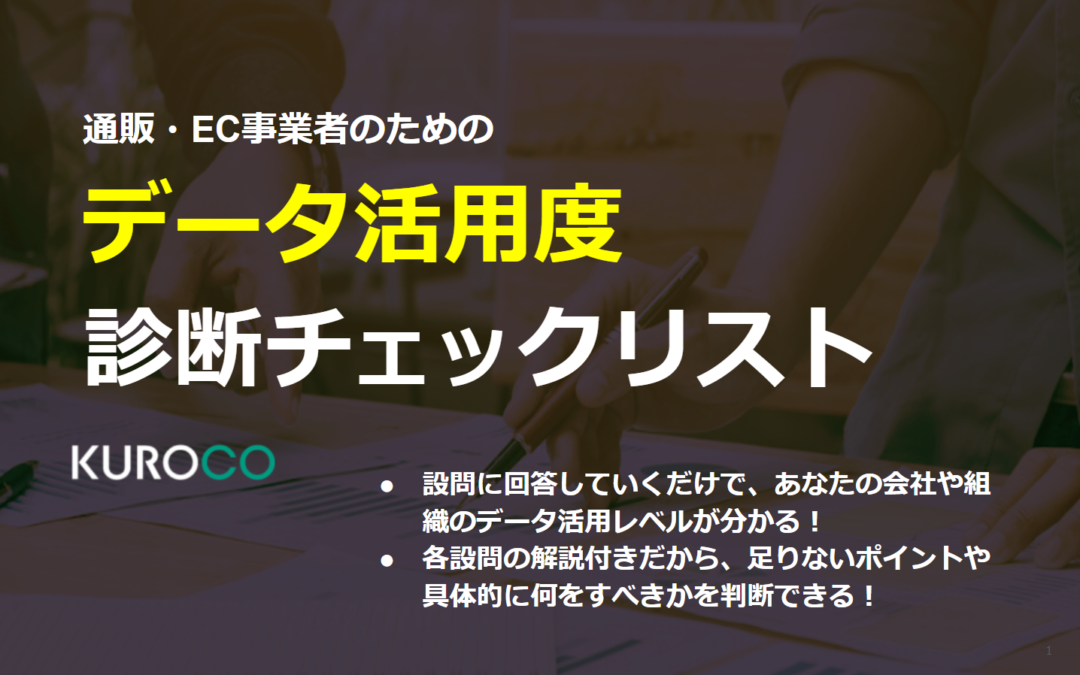 通販・EC事業者のための

データ活用度

診断チェックリスト

KUROCO

● 設問に回答していくだけで、あなたの会社や組織のデータ活用レベルが分かる！

● 各設問の解説付きだから、足りないポイントや具体的に何をすべきかを判断できる！

1